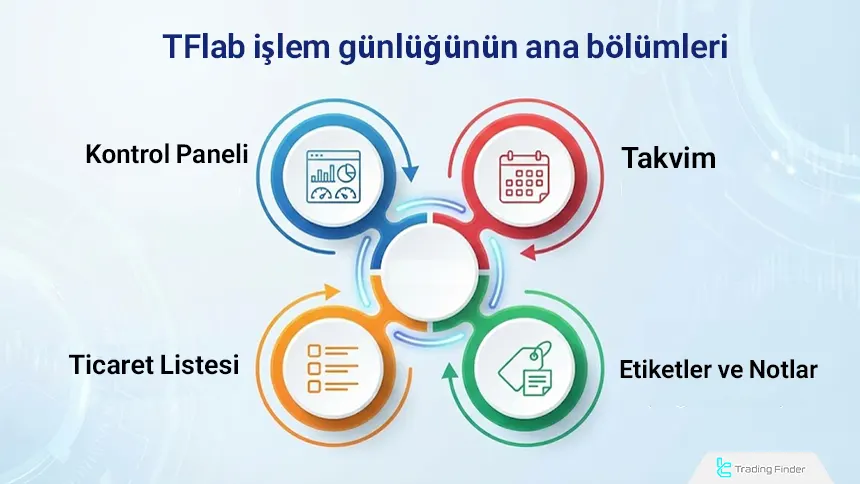 TFlab işlem günlüğünün ana bölümleri

Kontrol Paneli

Takvim

Ticaret Listesi

Etiketler ve Notlar

Trading Finder